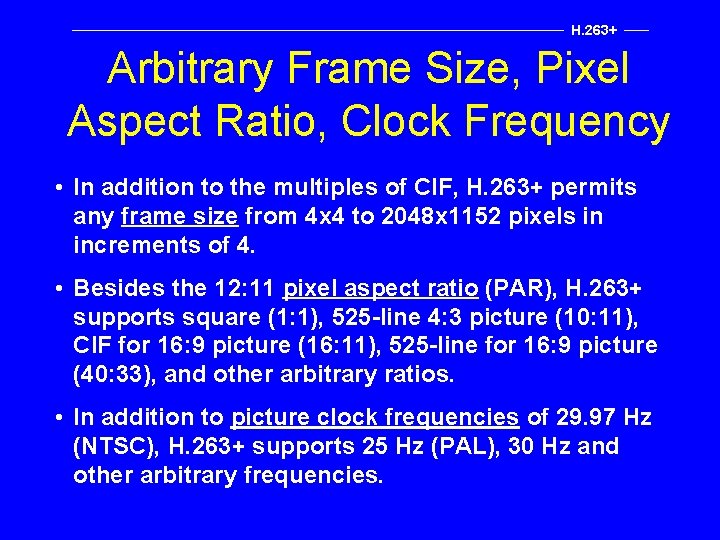 H.263+

Arbitrary Frame Size, Pixel Aspect Ratio, Clock Frequency

• In addition to the multiples of CIF, H.263+ permits any frame size from 4x4 to 2048x1152 pixels in increments of 4.

• Besides the 12:11 pixel aspect ratio (PAR), H.263+ supports square (1:1), 525-line 4:3 picture (10:11), CIF for 16:9 picture (16:11), 525-line for 16:9 picture (40:33), and other arbitrary ratios.

• In addition to picture clock frequencies of 29.97 Hz (NTSC), H.263+ supports 25 Hz (PAL), 30 Hz and other arbitrary frequencies.